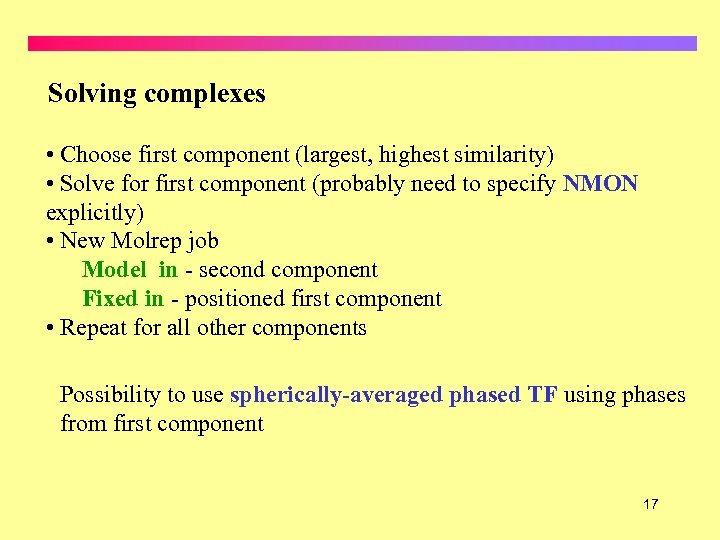 Solving complexes

• Choose first component (largest, highest similarity)
• Solve for first component (probably need to specify NMON explicitly)
• New Molrep job
Model in - second component
Fixed in - positioned first component
• Repeat for all other components

Possibility to use spherically-averaged phased TF using phases from first component

17